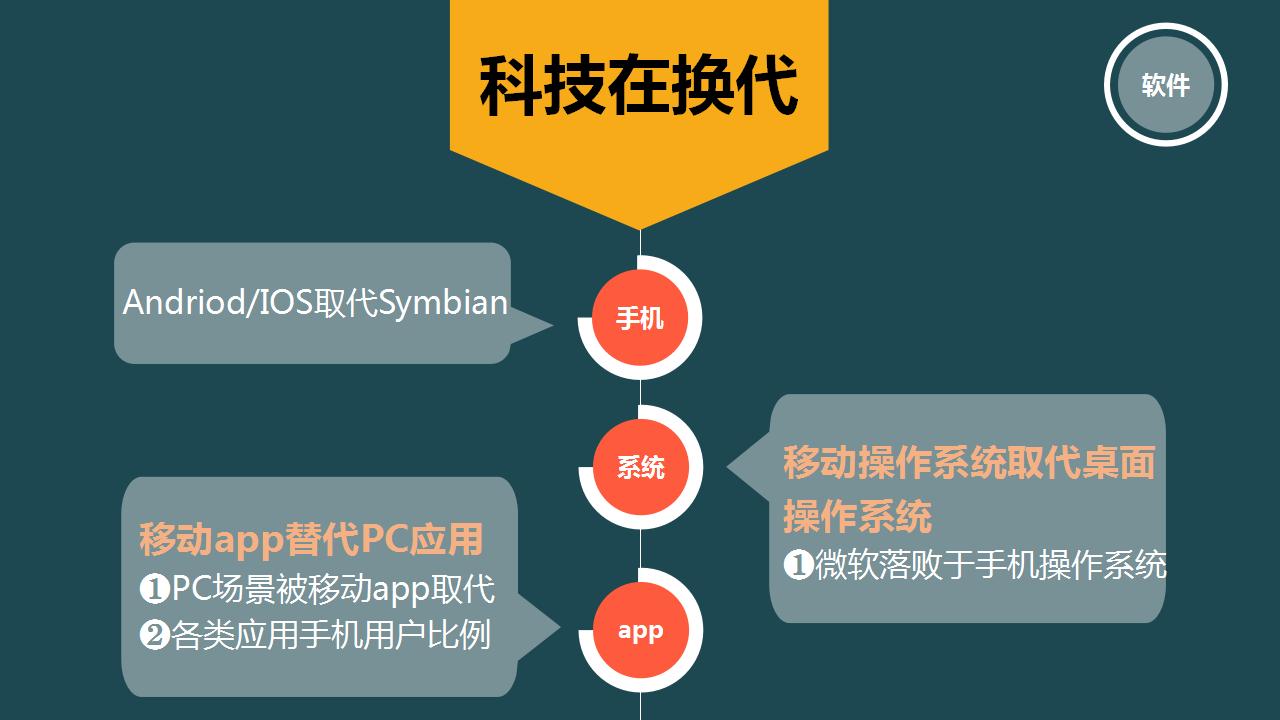 科技在换代

软件

Andriod/IOS取代Symbian

手机

系统

移动操作系统取代桌面操作系统
❶微软落败于手机操作系统

移动app替代PC应用
❶PC场景被移动app取代
❷各类应用手机用户比例

app